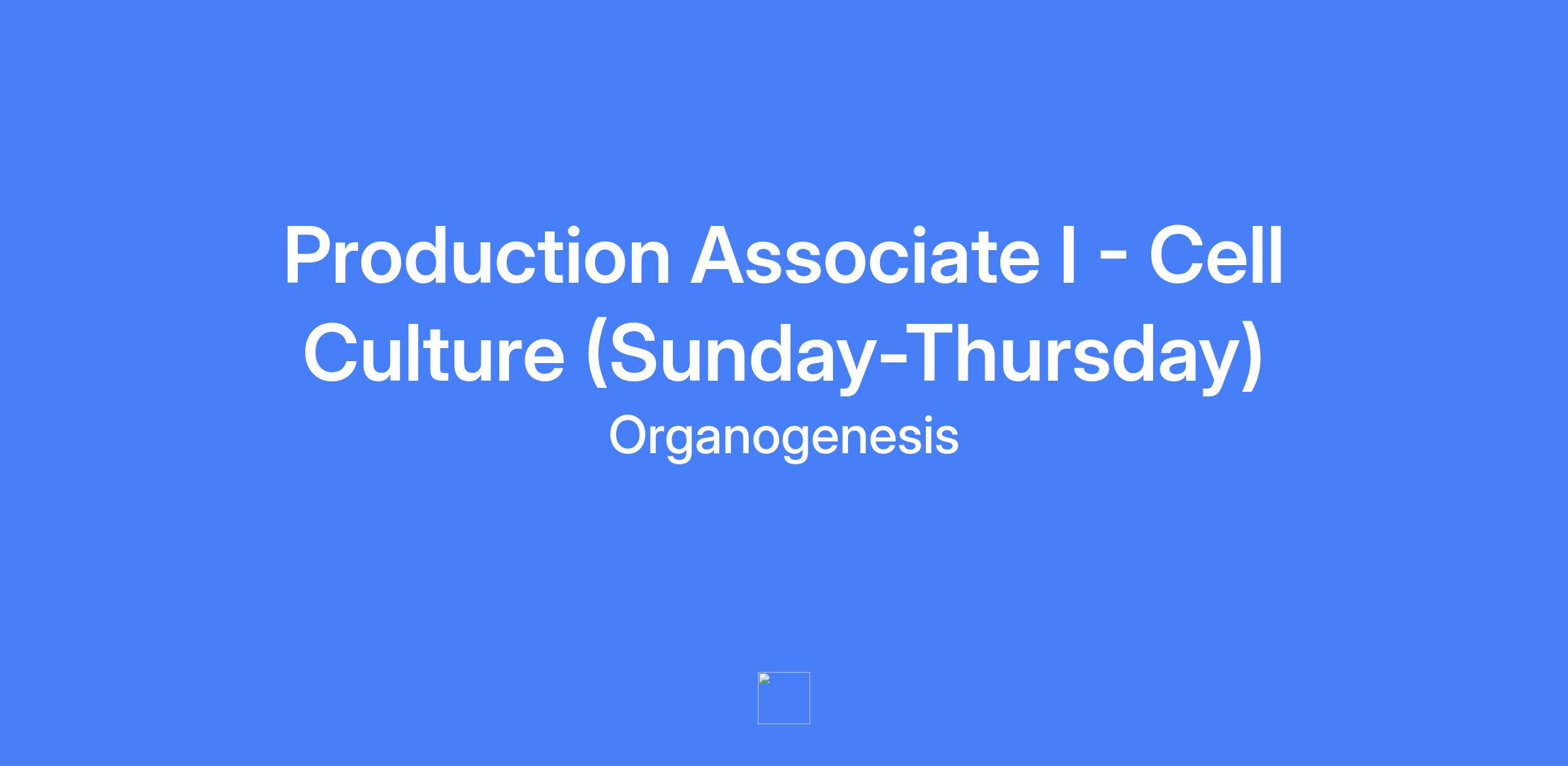 Production Associate I - Cell Culture (Sunday-Thursday)

Organogenesis